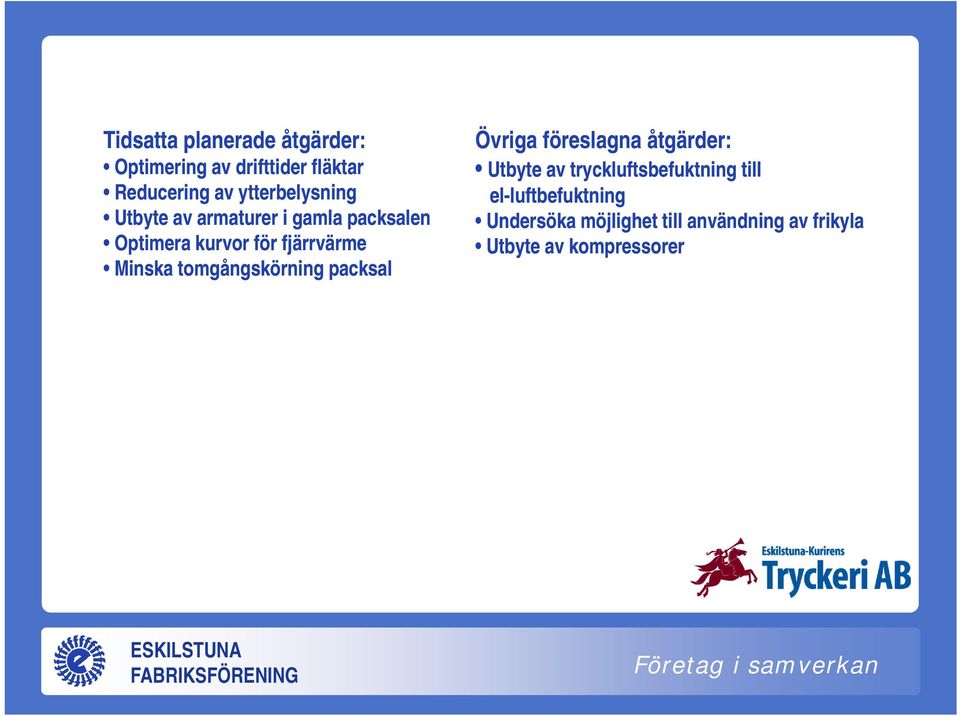 Tidsatta planerade åtgärder:
• Optimering av drifttider fläktar
• Reducering av ytterbelysning
• Utbyte av armaturer i gamla packsalen
• Optimera kurvor för fjärrvärme
• Minska tomgångskörning packsal

Övriga föreslagna åtgärder:
• Utbyte av tryckluftsbefuktning till el-luftbefuktning
• Undersöka möjlighet till användning av frikyla
• Utbyte av kompressorer

Eskilstuna-Kurirens
Tryckeri AB

ESKILSTUNA
FABRIKSFÖRENING

Företag i samverkan